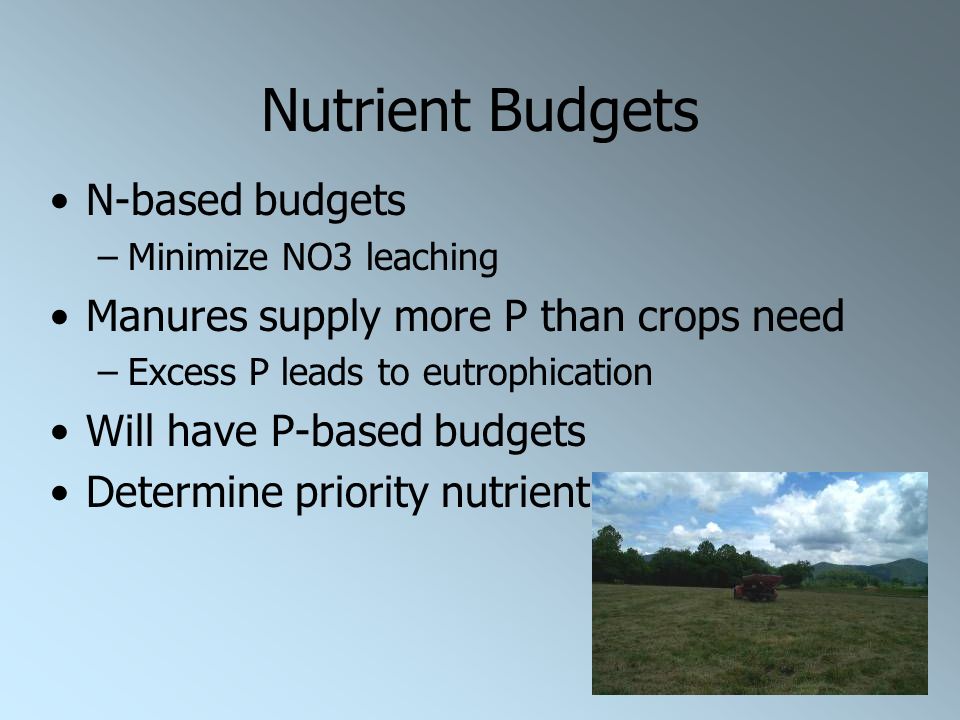 Nutrient Budgets

• N-based budgets
– Minimize NO3 leaching
• Manures supply more P than crops need
– Excess P leads to eutrophication
• Will have P-based budgets
• Determine priority nutrient